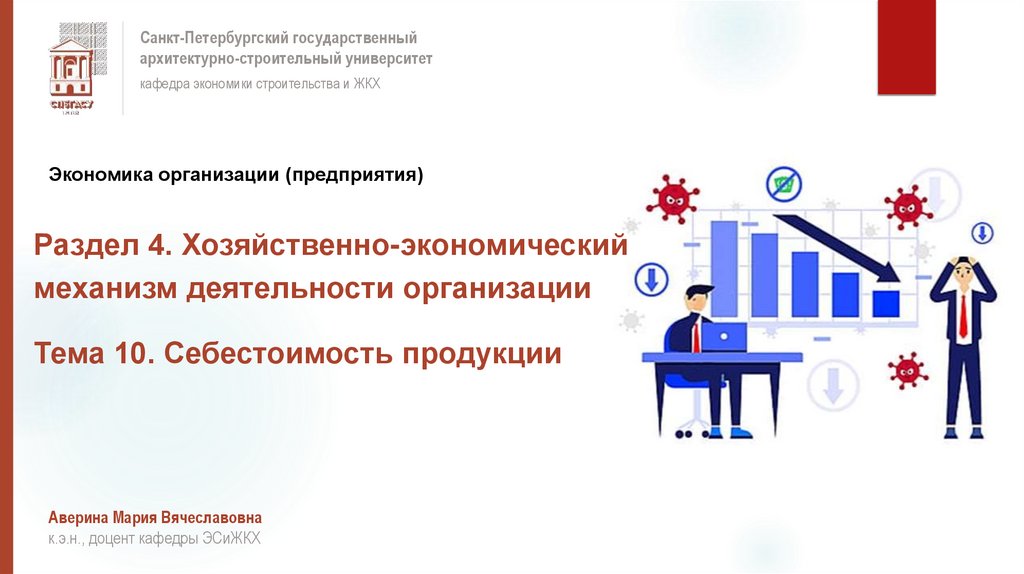 СПбГАСУ

Санкт-Петербургский государственный архитектурно-строительный университет
кафедра экономики строительства и ЖКХ

Экономика организации (предприятия)

Раздел 4. Хозяйственно-экономический механизм деятельности организации

Тема 10. Себестоимость продукции

Аверина Мария Вячеславовна
к.э.н., доцент кафедры ЭСиЖКХ